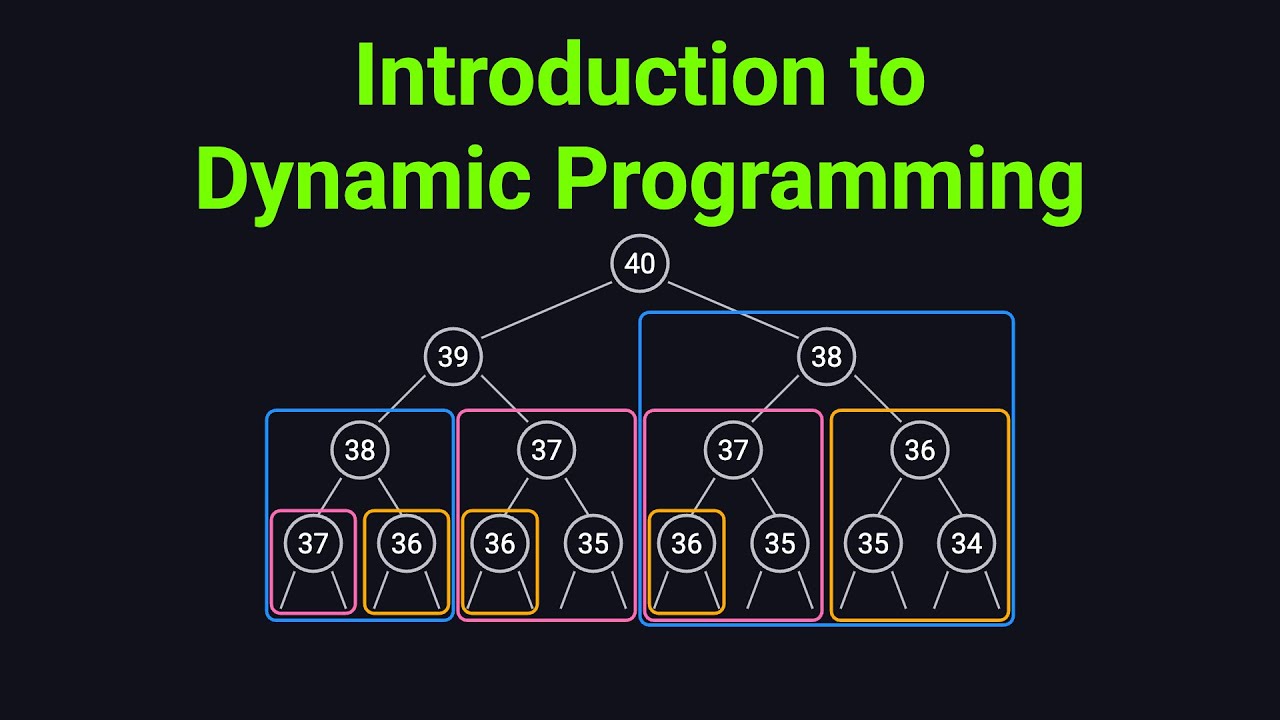 Introduction to Dynamic Programming

40

39

38

38

37

37

36

37

36

36

35

36

35

35

34